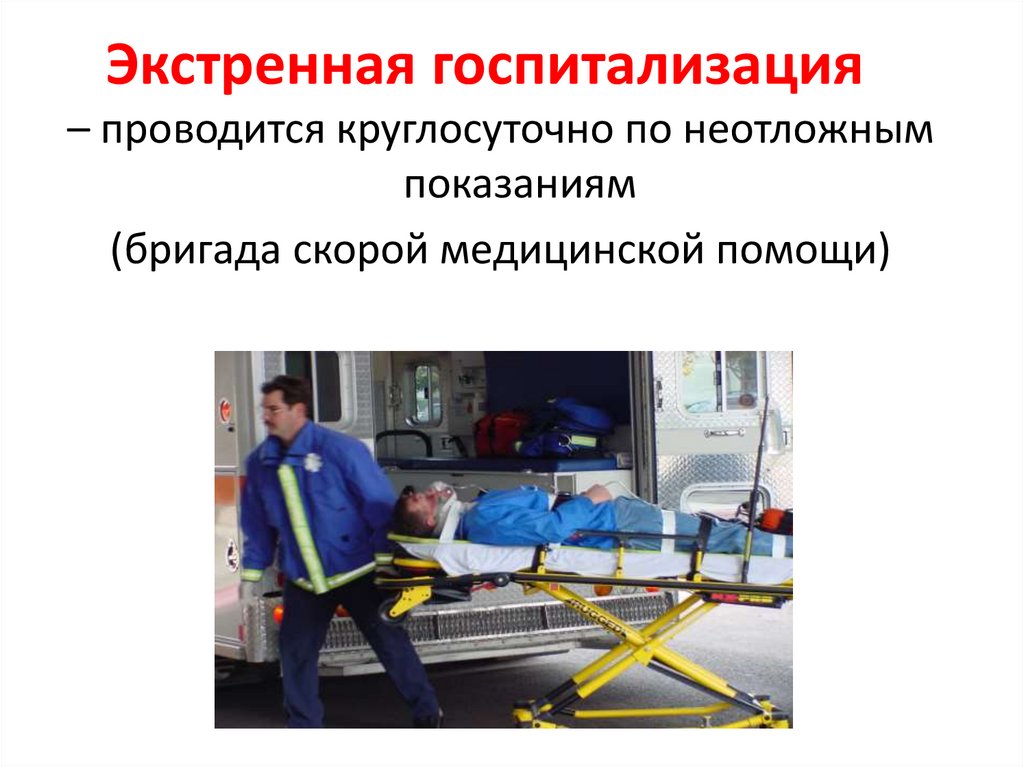 Экстренная госпитализация

– проводится круглосуточно по неотложным показаниям

(бригада скорой медицинской помощи)